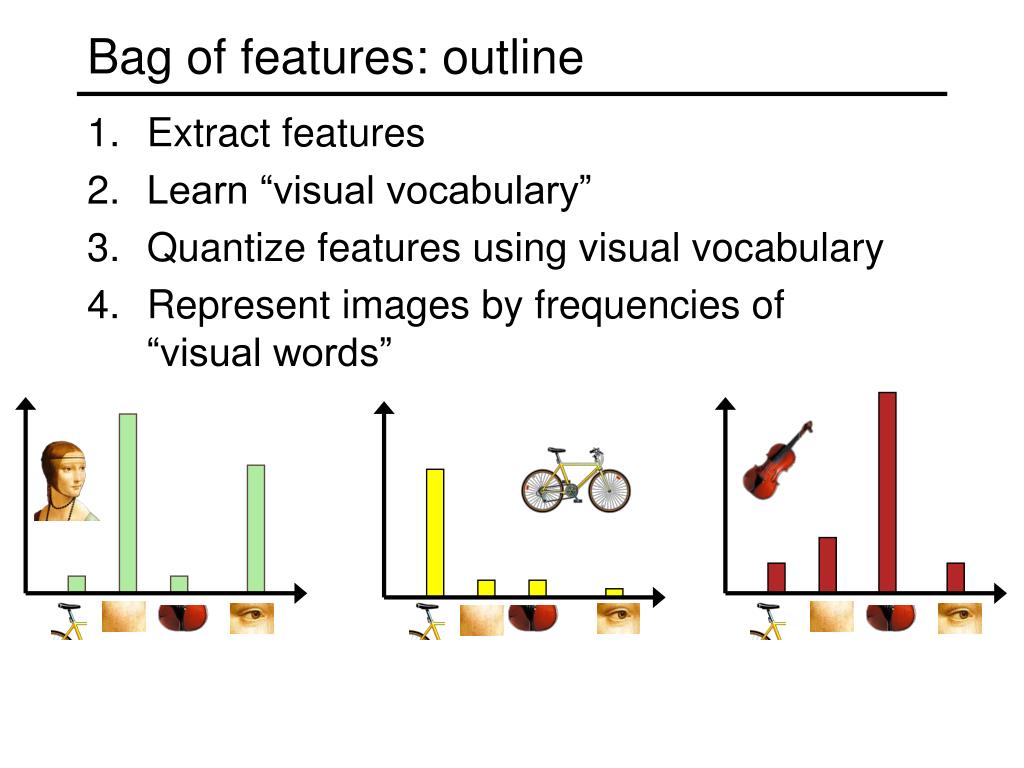 Bag of features: outline

1. Extract features
2. Learn “visual vocabulary”
3. Quantize features using visual vocabulary
4. Represent images by frequencies of “visual words”